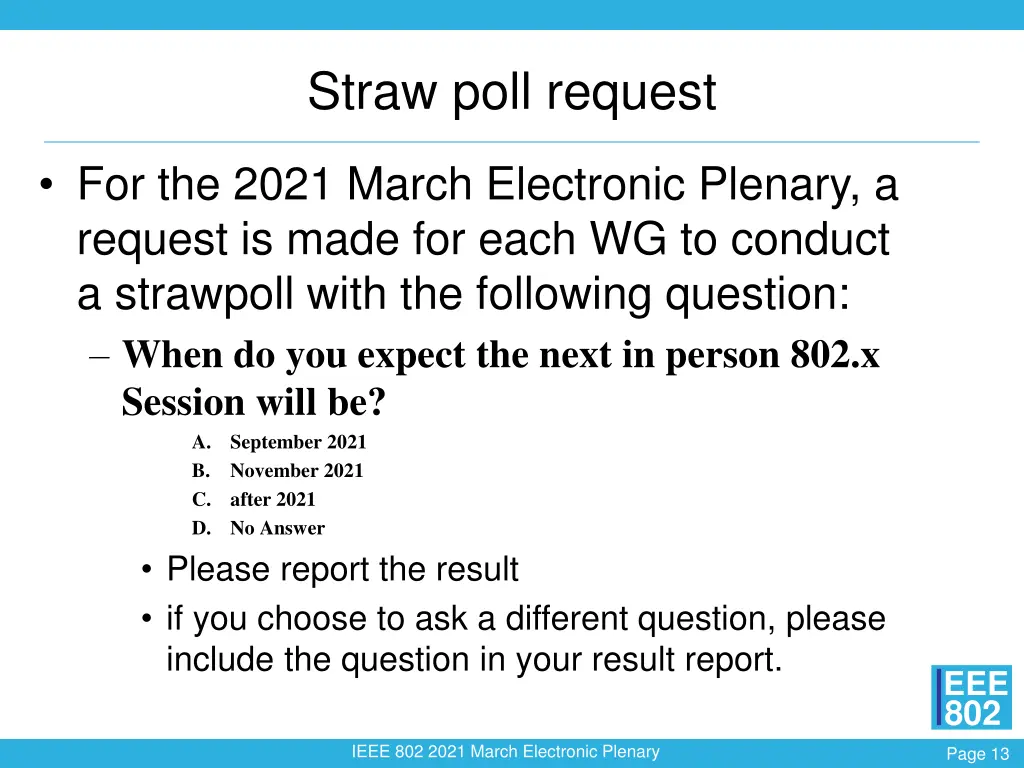 Straw poll request

• For the 2021 March Electronic Plenary, a request is made for each WG to conduct a strawpoll with the following question:

– When do you expect the next in person 802.x Session will be?

A. September 2021
B. November 2021
C. after 2021
D. No Answer

• Please report the result
• if you choose to ask a different question, please include the question in your result report.

IEEE 802

IEEE 802 2021 March Electronic Plenary

Page 13